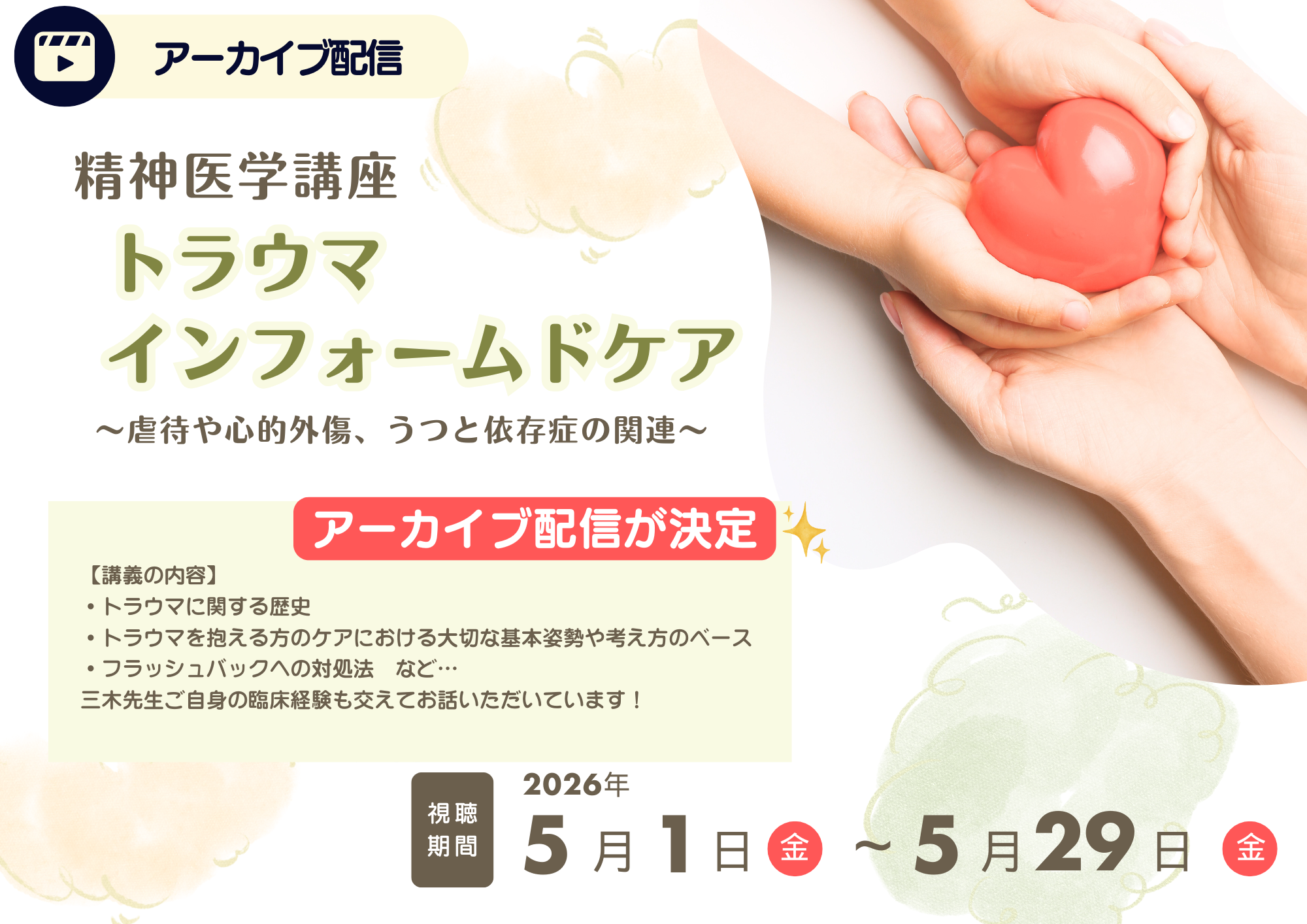 アーカイブ配信

精神医学講座

トラウマ
インフォームドケア

～虐待や心的外傷、うつと依存症の関連～

アーカイブ配信が決定

【講義の内容】
・トラウマに関する歴史
・トラウマを抱える方のケアにおける大切な基本姿勢や考え方のベース
・フラッシュバックへの対処法　など…
三木先生ご自身の臨床経験も交えてお話いただいています！

視聴期間

2026年
5月1日 金 ～ 5月29日 金